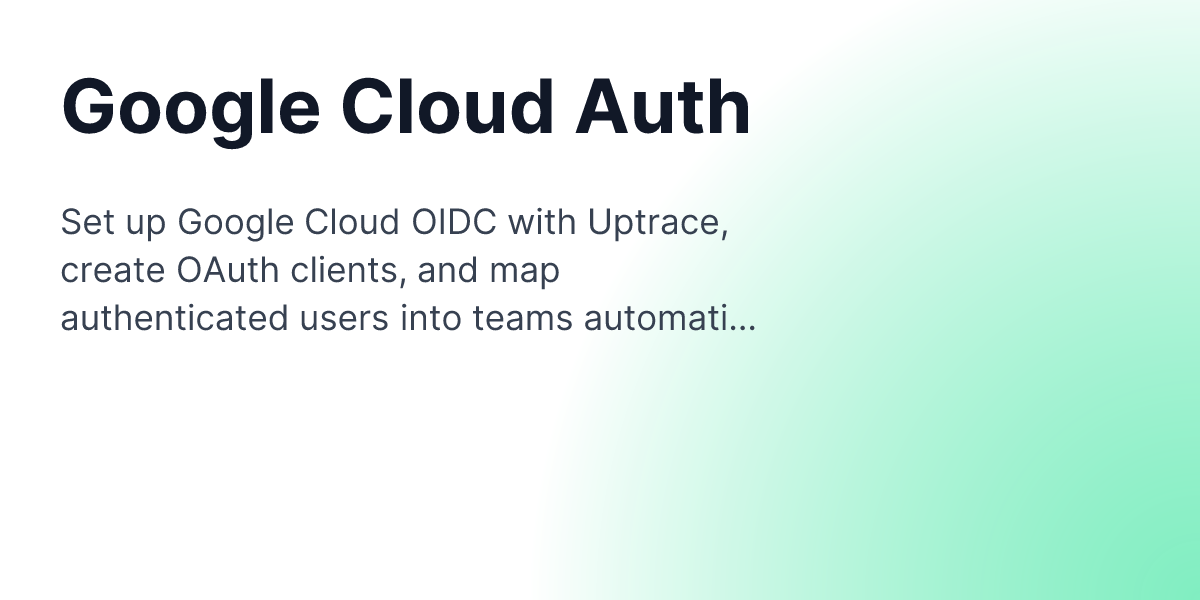 Google Cloud Auth

Set up Google Cloud OIDC with Uptrace, create OAuth clients, and map authenticated users into teams automati...